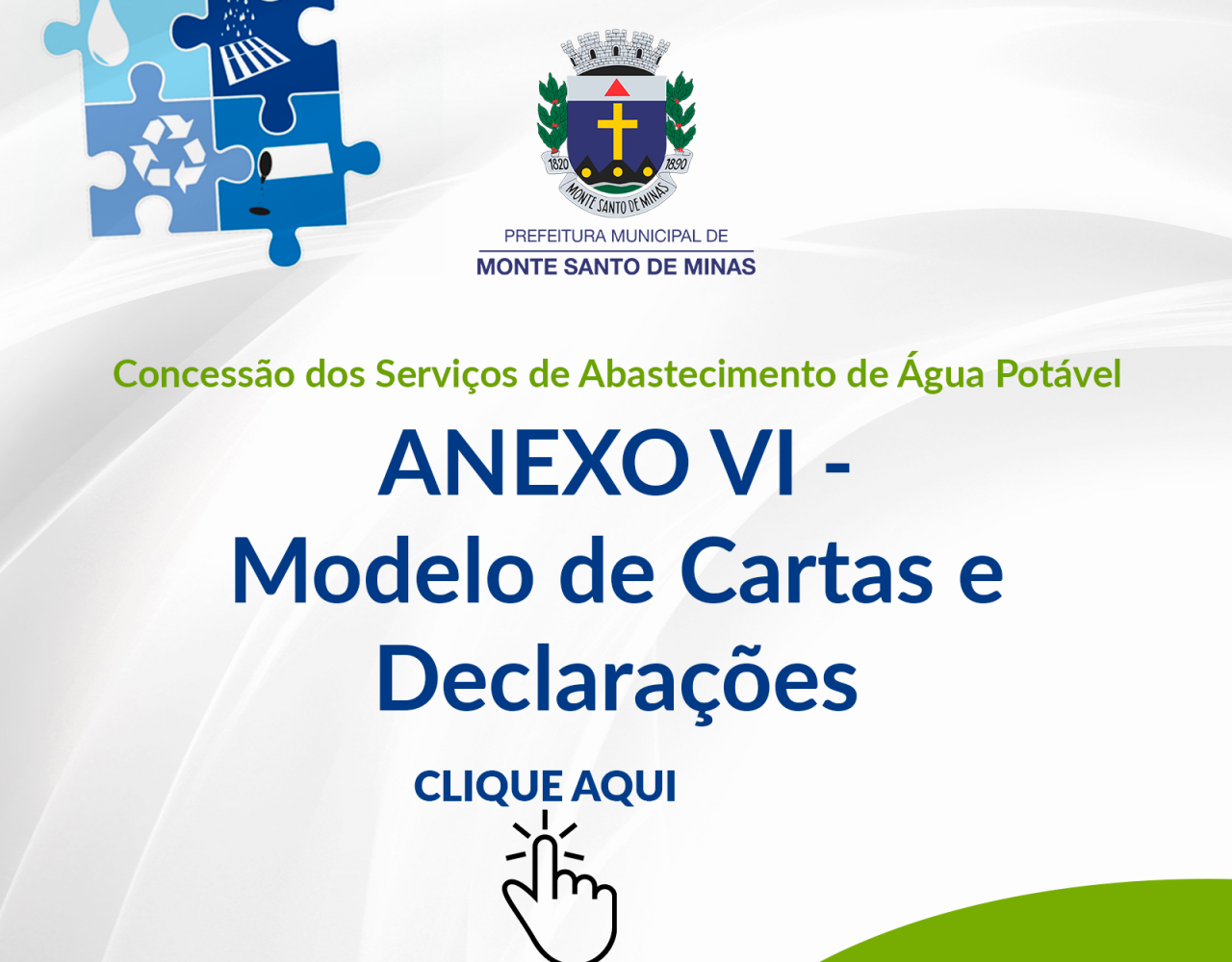 1820
1890
MONTE SANTO DE MINAS

PREFEITURA MUNICIPAL DE
MONTE SANTO DE MINAS

Concessão dos Serviços de Abastecimento de Água Potável

ANEXO VI - Modelo de Cartas e Declarações

CLIQUE AQUI